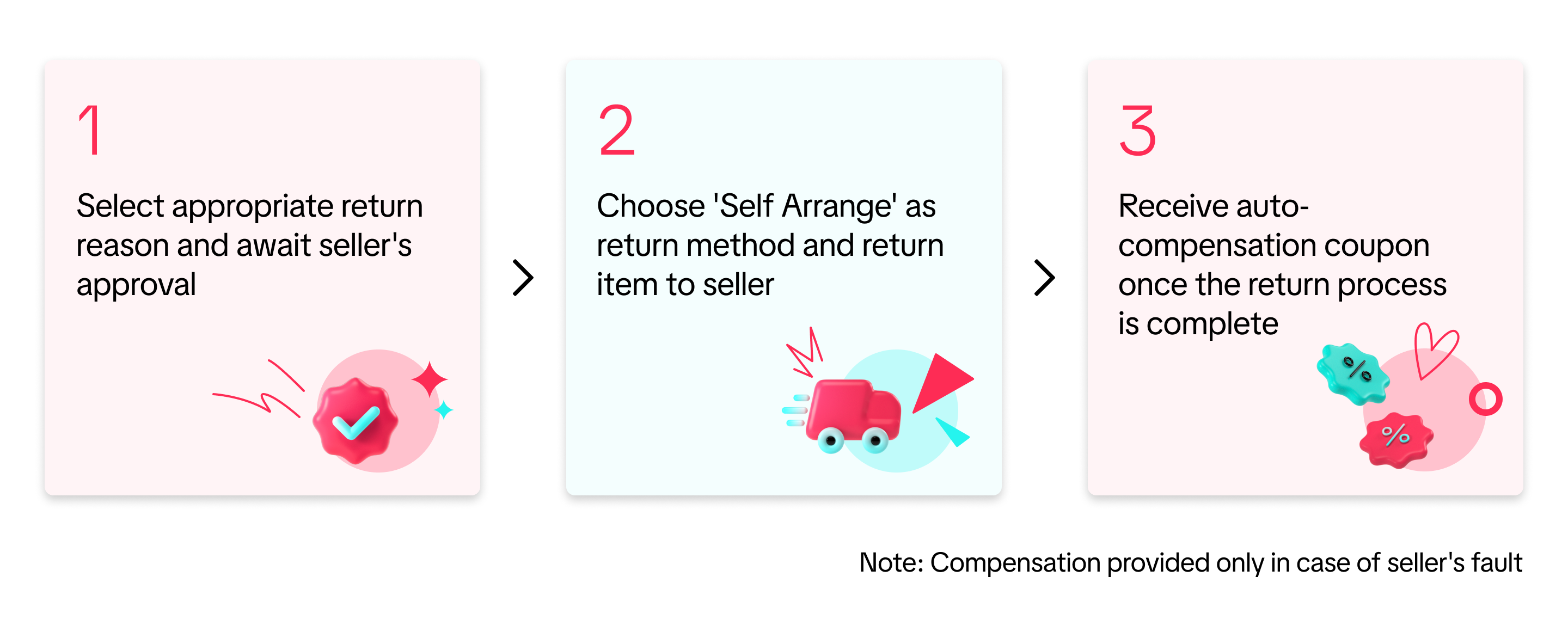 1

Select appropriate return reason and await seller's approval

2

Choose 'Self Arrange' as return method and return item to seller

3

Receive auto-compensation coupon once the return process is complete

%

%

Note: Compensation provided only in case of seller's fault